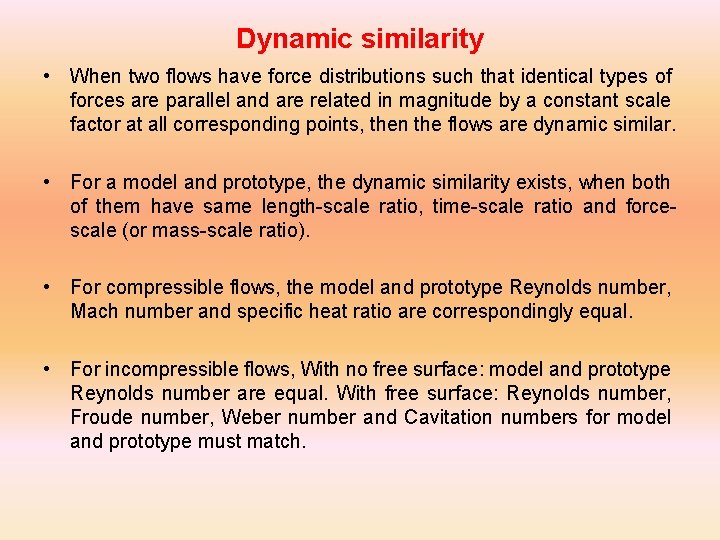 Dynamic similarity

• When two flows have force distributions such that identical types of forces are parallel and are related in magnitude by a constant scale factor at all corresponding points, then the flows are dynamic similar.

• For a model and prototype, the dynamic similarity exists, when both of them have same length-scale ratio, time-scale ratio and force-scale (or mass-scale ratio).

• For compressible flows, the model and prototype Reynolds number, Mach number and specific heat ratio are correspondingly equal.

• For incompressible flows, With no free surface: model and prototype Reynolds number are equal. With free surface: Reynolds number, Froude number, Weber number and Cavitation numbers for model and prototype must match.